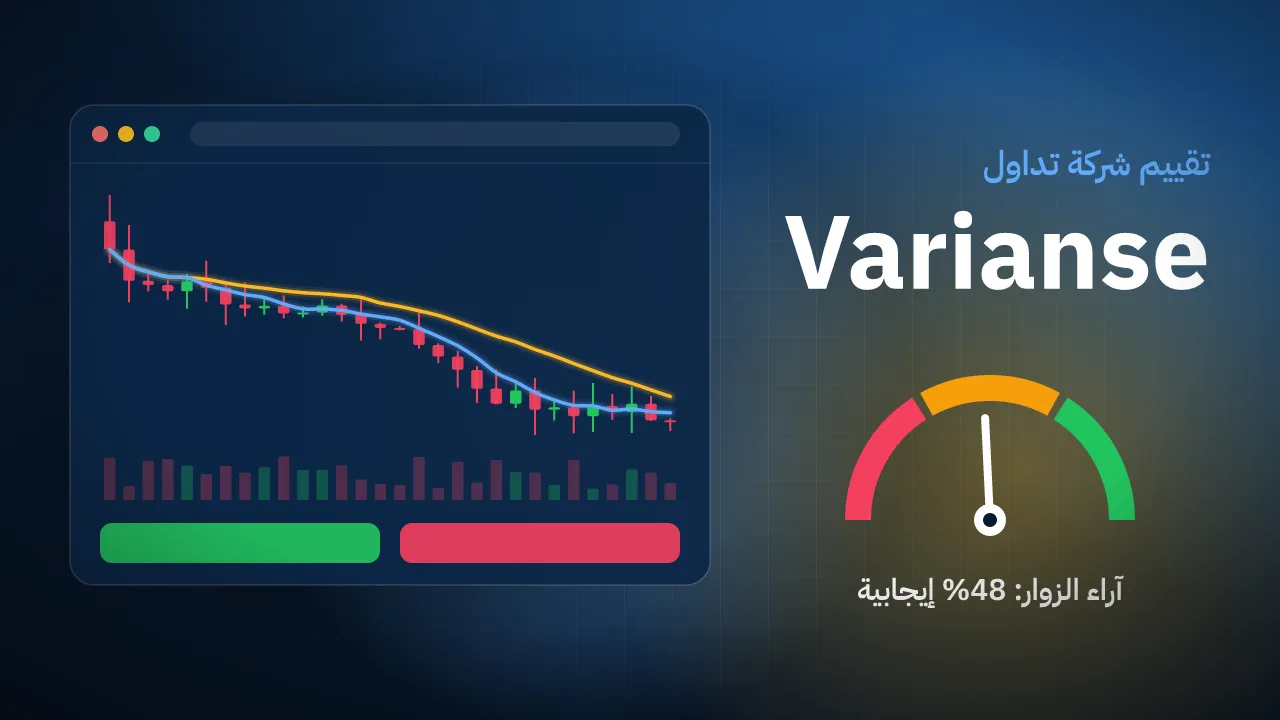 تقييم شركة تداول

Varianse

آراء الزوار: 48% إيجابية